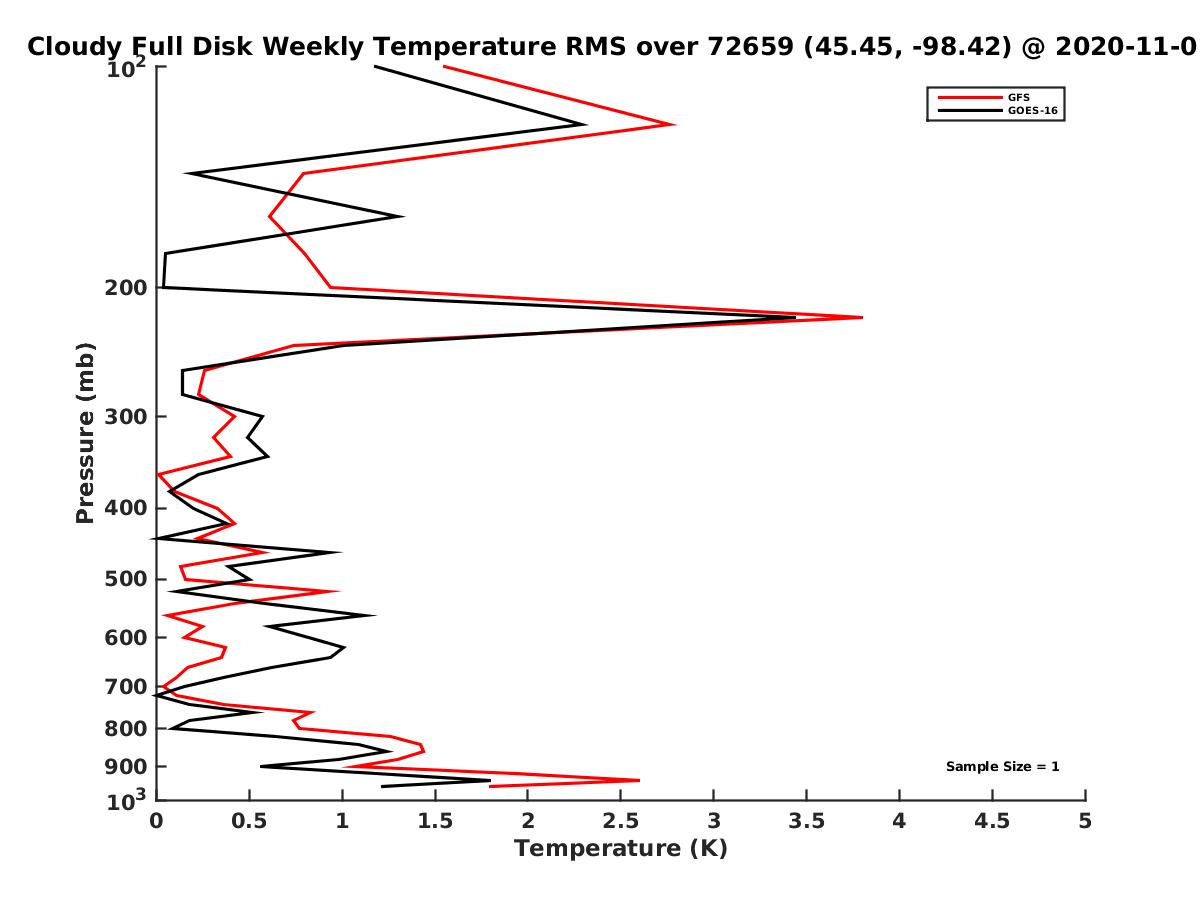 Cloudy Full Disk Weekly Temperature RMS over 72659 (45.45, -98.42) @ 2020-11-0

GFS
GOES-16

Pressure (mb)

$10^2$
200
300
400
500
600
700
800
900
$10^3$

Sample Size = 1

0
0.5
1
1.5
2
2.5
3
3.5
4
4.5
5

Temperature (K)